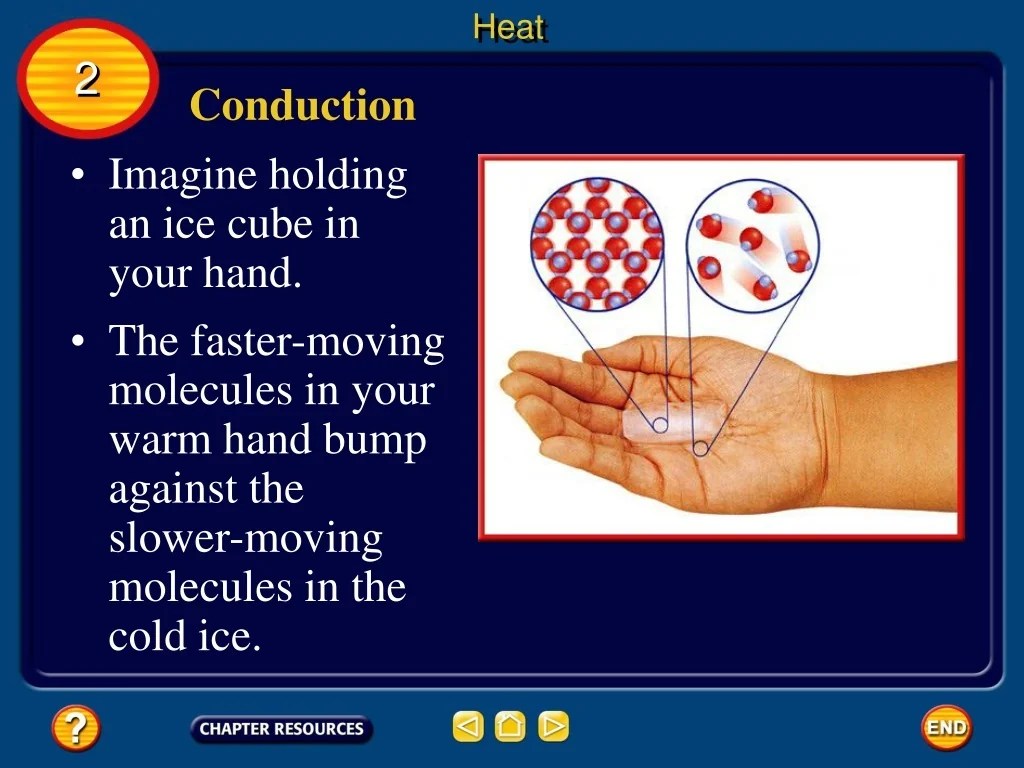 Heat

2

Conduction

• Imagine holding an ice cube in your hand.

• The faster-moving molecules in your warm hand bump against the slower-moving molecules in the cold ice.

?

CHAPTER RESOURCES

END